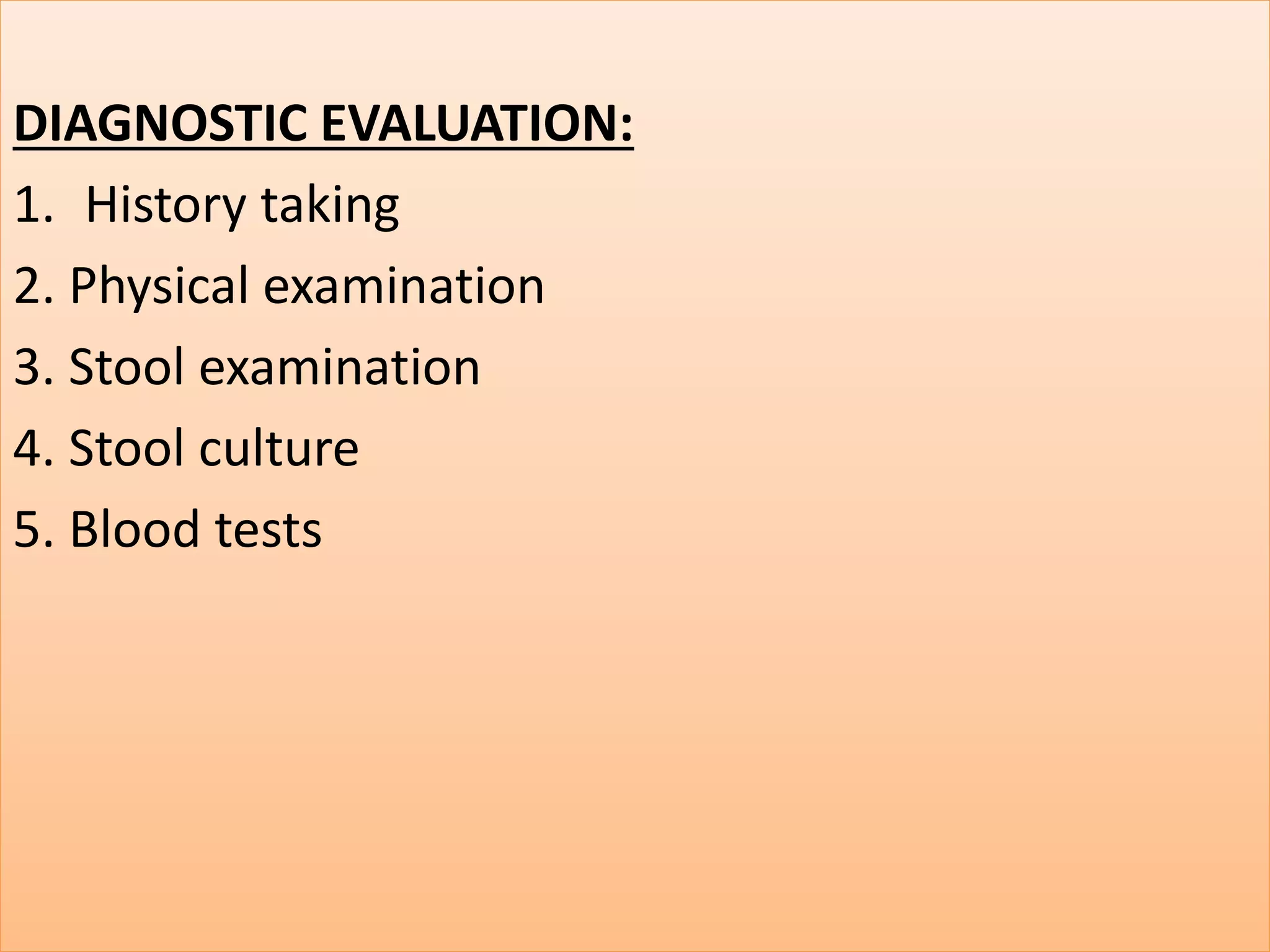 DIAGNOSTIC EVALUATION:

1. History taking
2. Physical examination
3. Stool examination
4. Stool culture
5. Blood tests